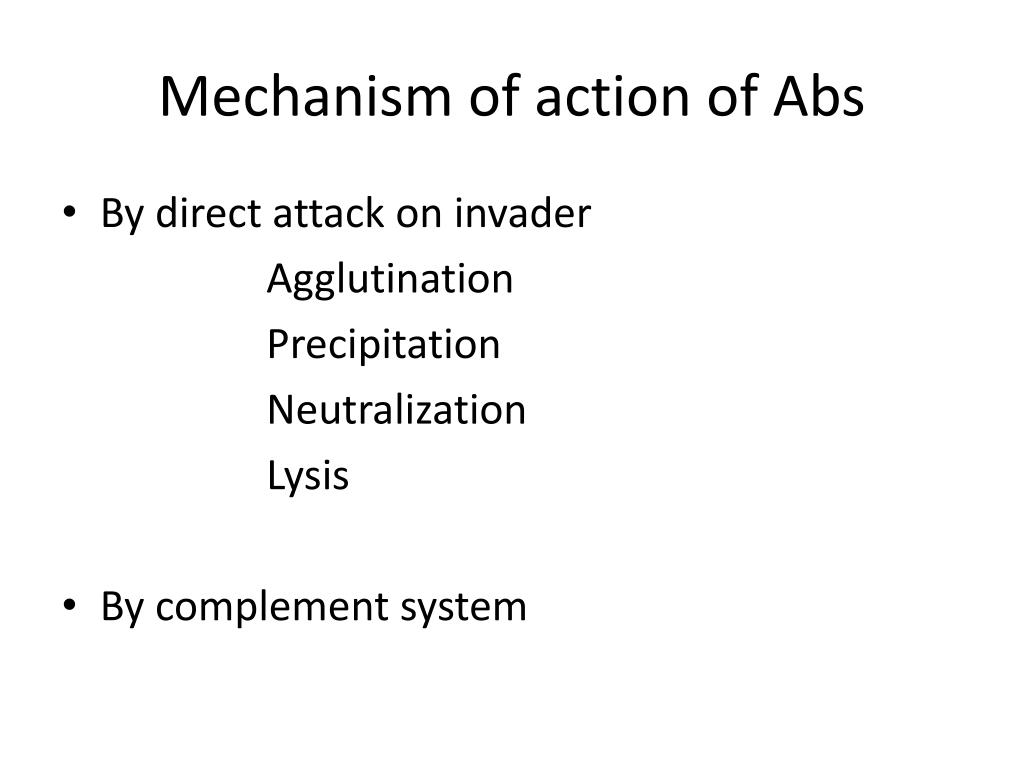 Mechanism of action of Abs

• By direct attack on invader
Agglutination
Precipitation
Neutralization
Lysis

• By complement system